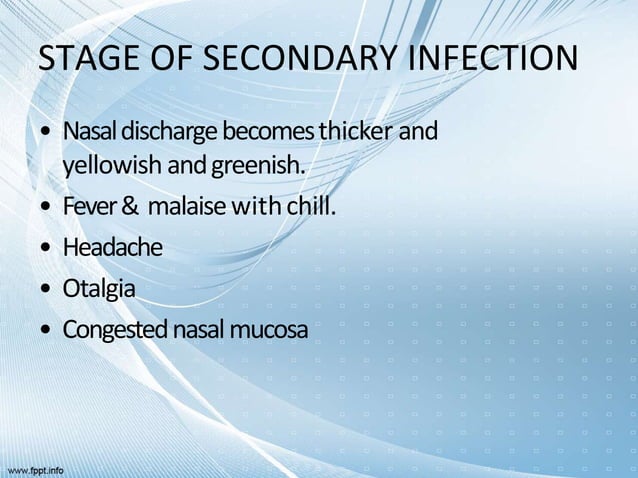 STAGE OF SECONDARY INFECTION

• Nasal discharge becomes thicker and yellowish and greenish.
• Fever & malaise with chill.
• Headache
• Otalgia
• Congested nasal mucosa

www.fppt.info